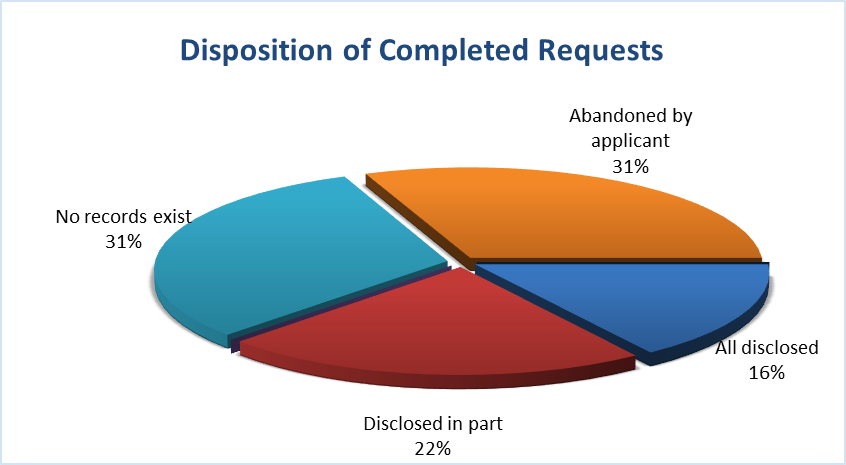 Disposition of Completed Requests

Abandoned by applicant
31%

No records exist
31%

All disclosed
16%

Disclosed in part
22%